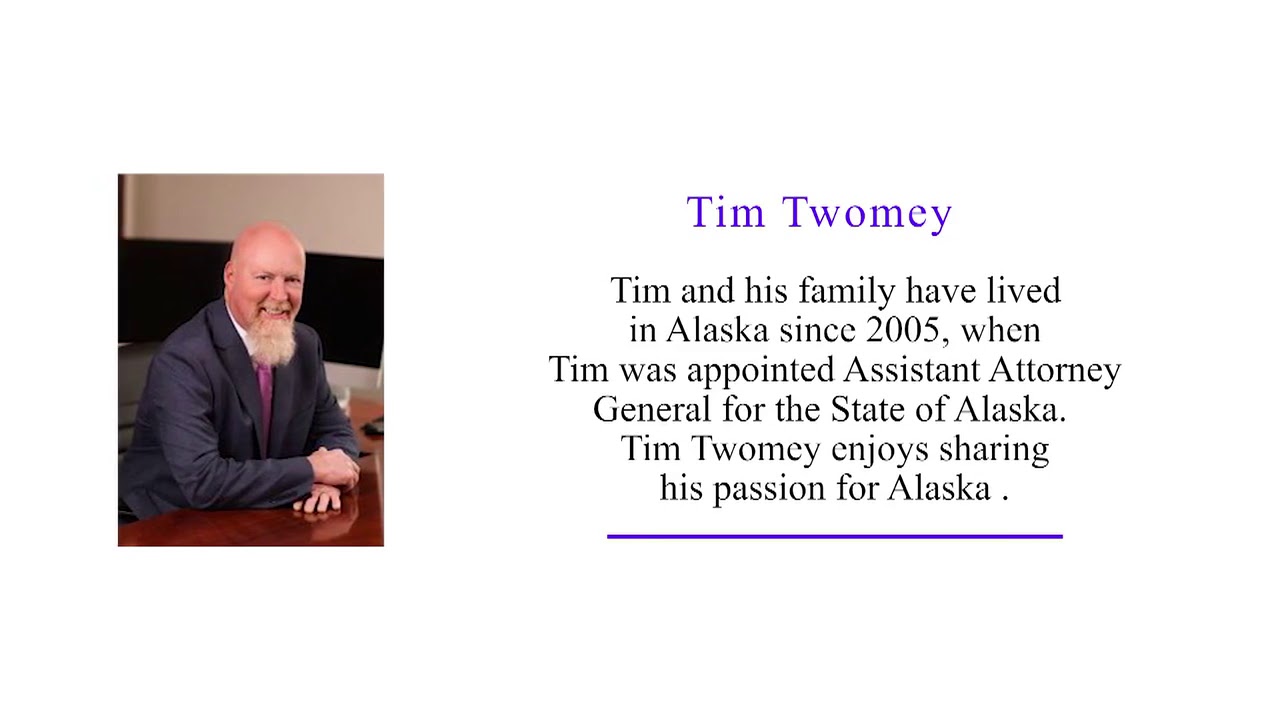 Tim Twomey

Tim and his family have lived in Alaska since 2005, when Tim was appointed Assistant Attorney General for the State of Alaska. Tim Twomey enjoys sharing his passion for Alaska .